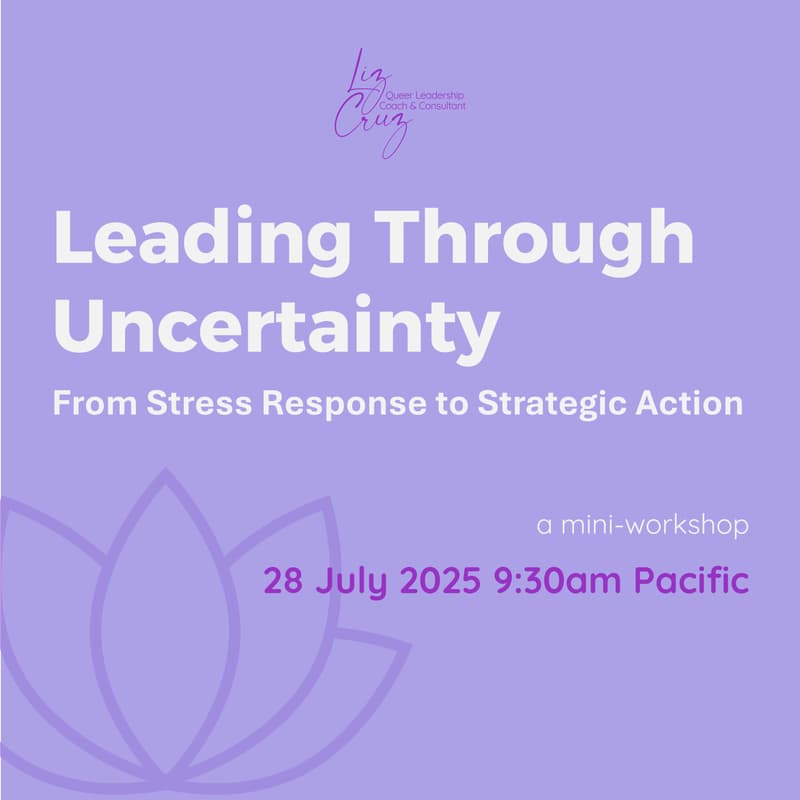 Liz Cruz
Queer Leadership Coach & Consultant

Leading Through Uncertainty

From Stress Response to Strategic Action

a mini-workshop

28 July 2025 9:30am Pacific